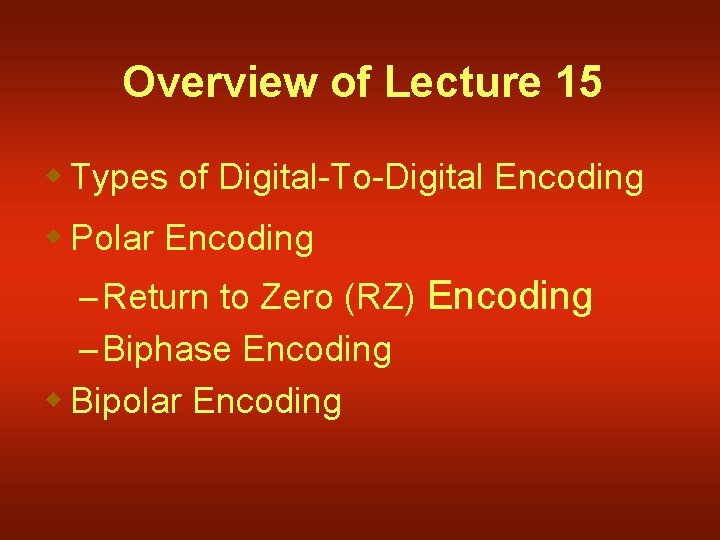 Overview of Lecture 15

Types of Digital-To-Digital Encoding

Polar Encoding

– Return to Zero (RZ) Encoding

– Biphase Encoding

Bipolar Encoding